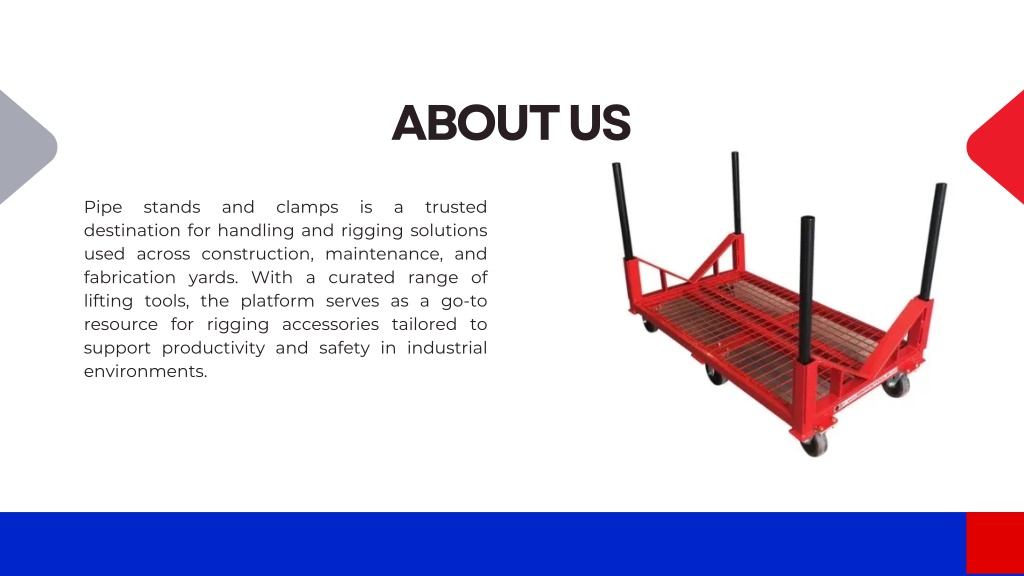 ABOUT US

Pipe stands and clamps is a trusted destination for handling and rigging solutions used across construction, maintenance, and fabrication yards. With a curated range of lifting tools, the platform serves as a go-to resource for rigging accessories tailored to support productivity and safety in industrial environments.